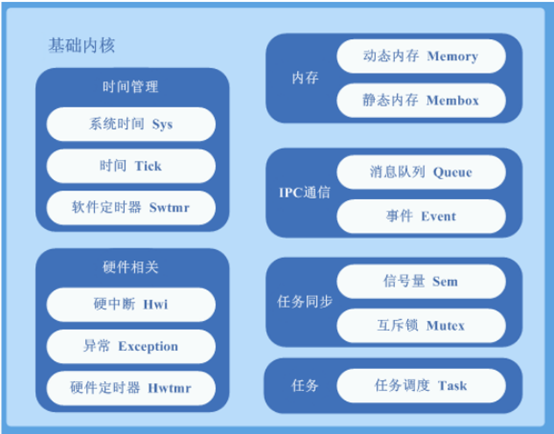 基础内核

时间管理

系统时间 Sys

时间 Tick

软件定时器 Swtmr

硬件相关

硬中断 Hwi

异常 Exception

硬件定时器 Hwtmr

内存

动态内存 Memory

静态内存 Membox

IPC通信

消息队列 Queue

事件 Event

任务同步

信号量 Sem

互斥锁 Mutex

任务

任务调度 Task